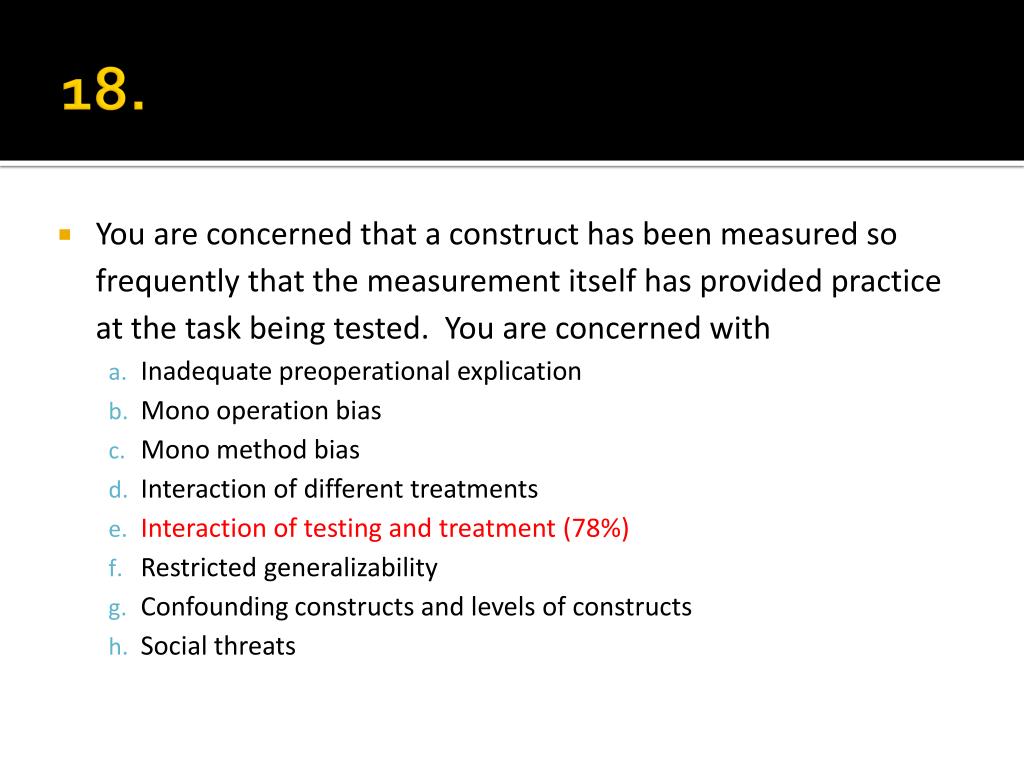 18.

You are concerned that a construct has been measured so frequently that the measurement itself has provided practice at the task being tested. You are concerned with

a. Inadequate preoperational explication
b. Mono operation bias
c. Mono method bias
d. Interaction of different treatments
e. Interaction of testing and treatment (78%)
f. Restricted generalizability
g. Confounding constructs and levels of constructs
h. Social threats